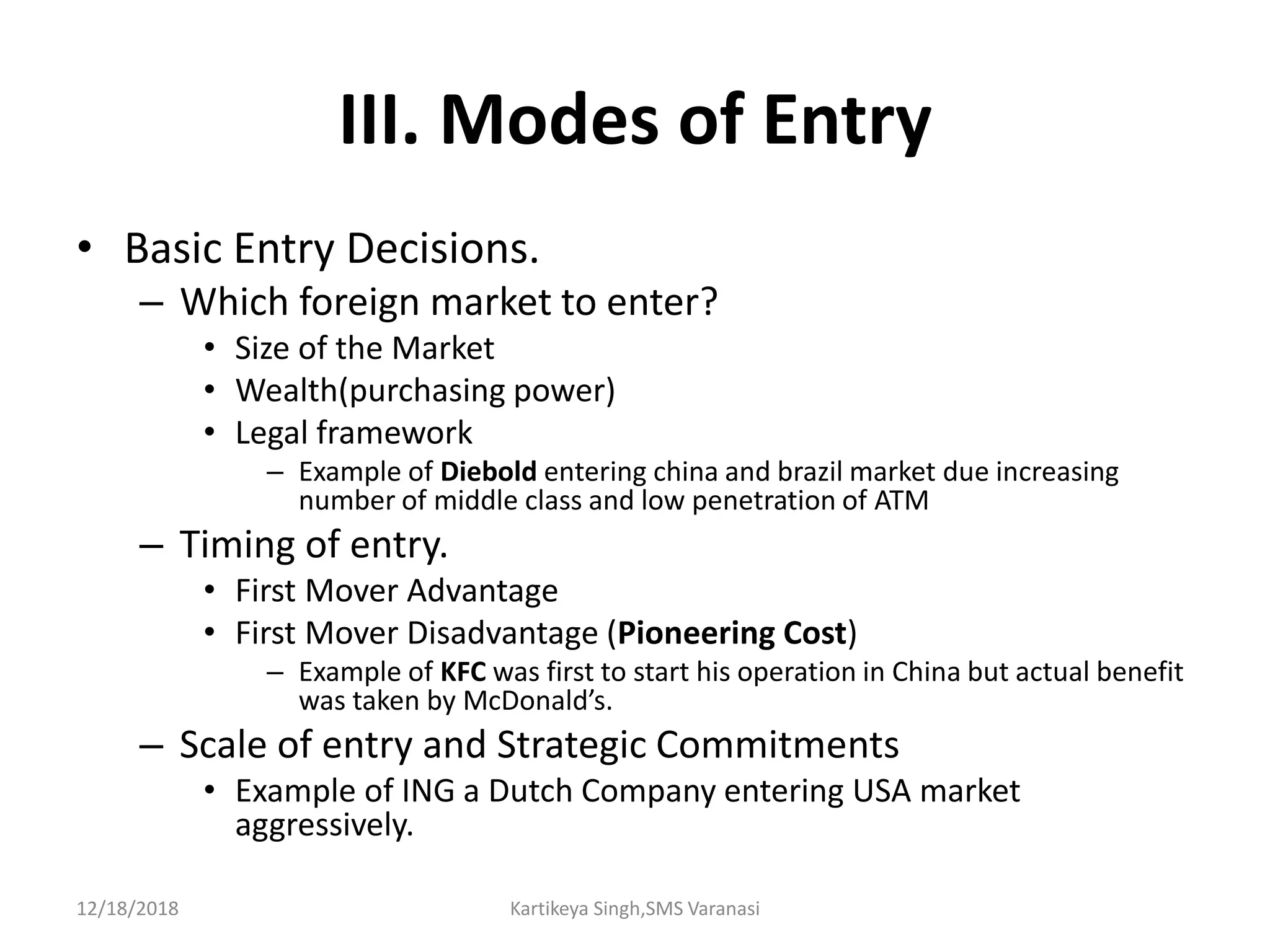 III. Modes of Entry

• Basic Entry Decisions.
– Which foreign market to enter?
• Size of the Market
• Wealth(purchasing power)
• Legal framework
– Example of Diebold entering china and brazil market due increasing number of middle class and low penetration of ATM
– Timing of entry.
• First Mover Advantage
• First Mover Disadvantage (Pioneering Cost)
– Example of KFC was first to start his operation in China but actual benefit was taken by McDonald's.
– Scale of entry and Strategic Commitments
• Example of ING a Dutch Company entering USA market aggressively.

12/18/2018

Kartikeya Singh,SMS Varanasi